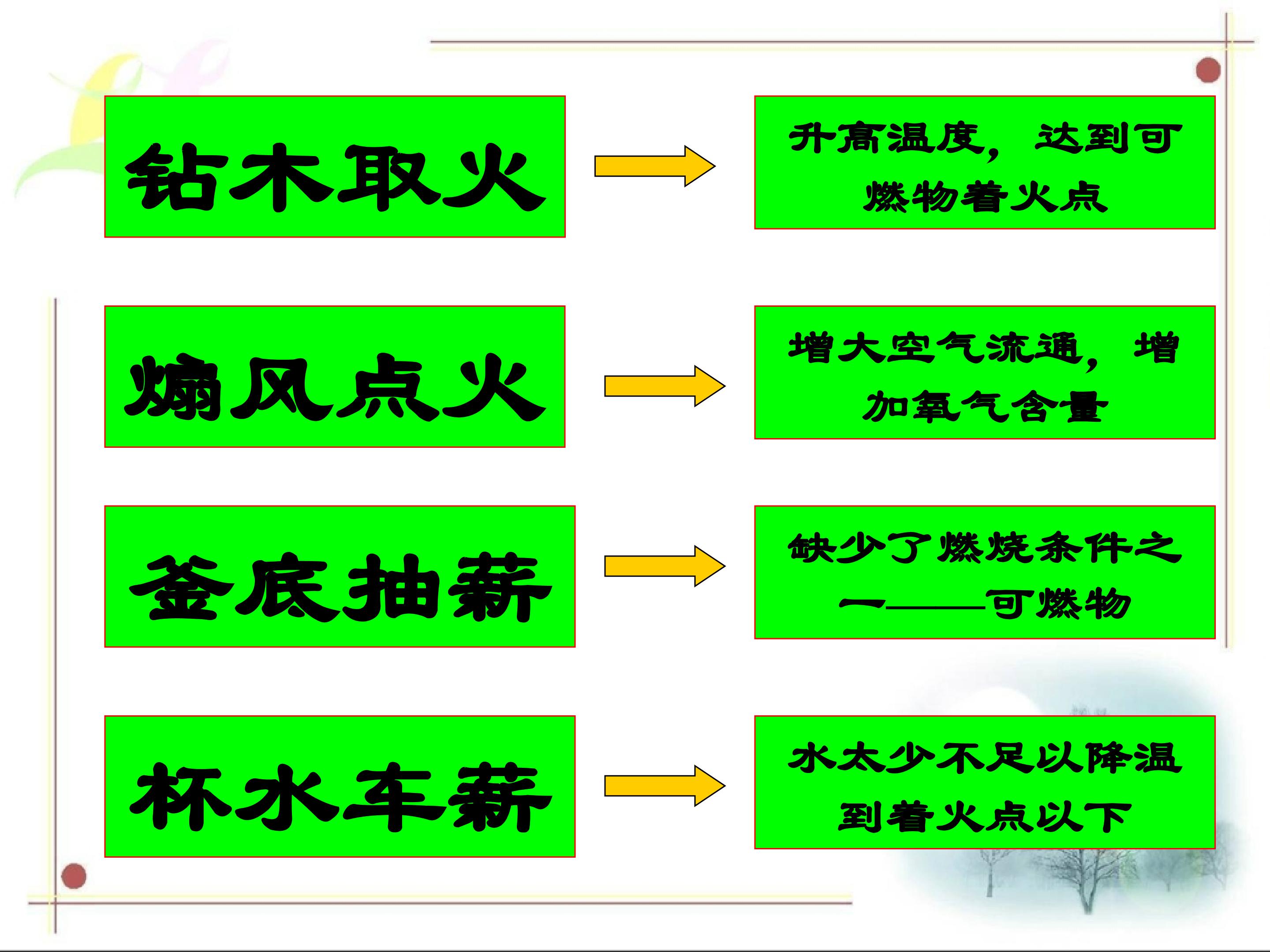 钻木取火

升高温度，达到可燃物着火点

煽风点火

增大空气流通，增加氧气含量

釜底抽薪

缺少了燃烧条件之一——可燃物

杯水车薪

水太少不足以降温到着火点以下